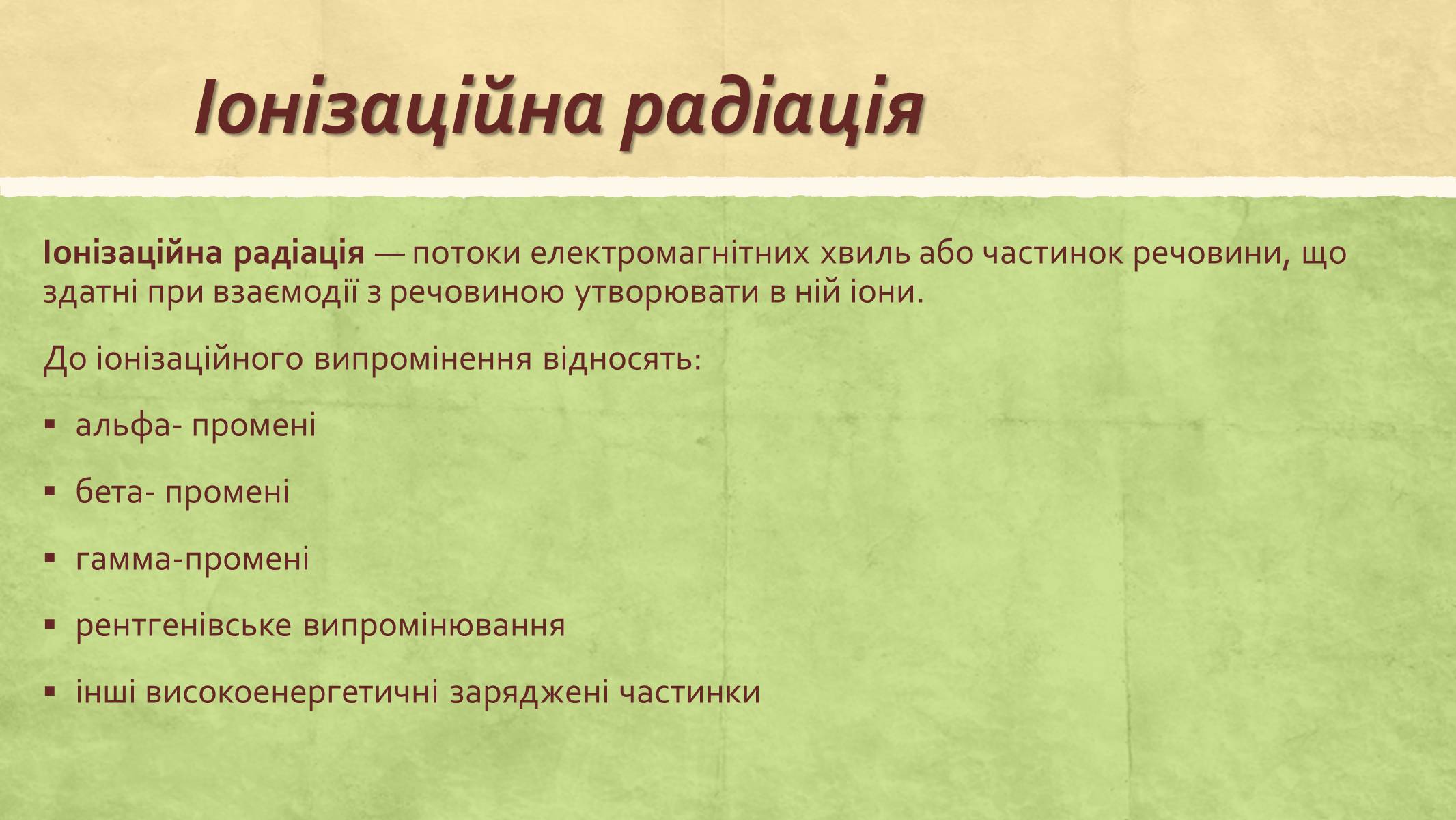 Іонізаційна радіація

Іонізаційна радіація — потоки електромагнітних хвиль або частинок речовини, що здатні при взаємодії з речовиною утворювати в ній іони.

До іонізаційного випромінення відносять:

▪ альфа- промені

▪ бета- промені

▪ гамма-промені

▪ рентгенівське випромінювання

▪ інші високоенергетичні заряджені частинки